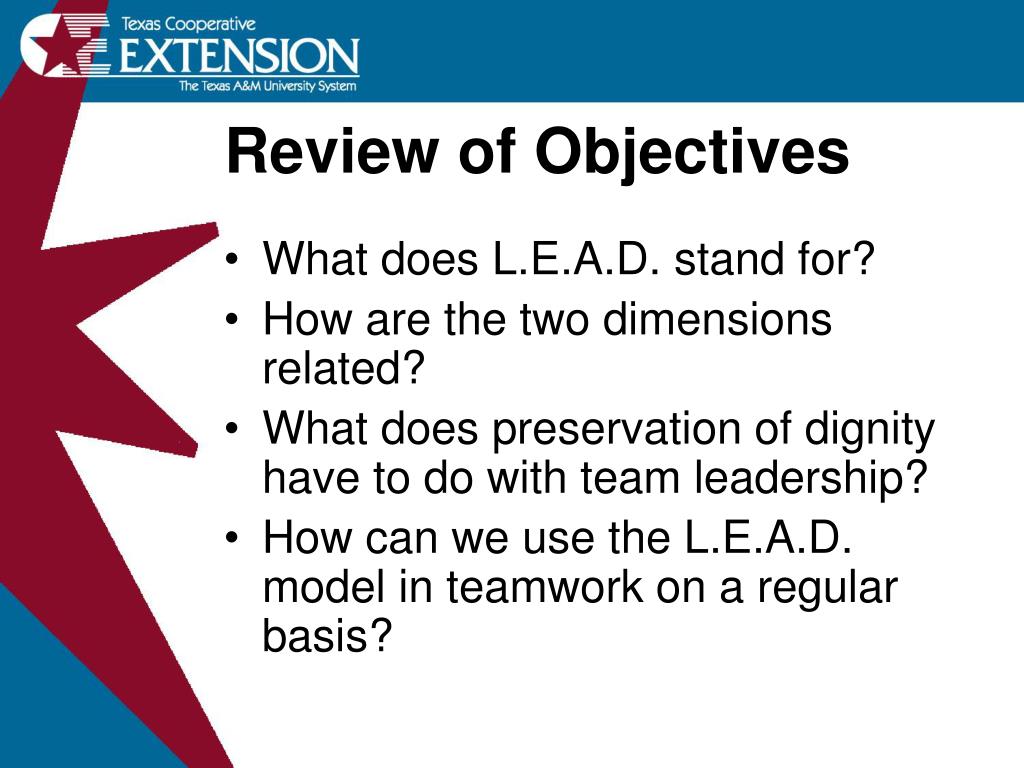 Texas Cooperative
EXTENSION
The Texas A&M University System

Review of Objectives

• What does L.E.A.D. stand for?
• How are the two dimensions related?
• What does preservation of dignity have to do with team leadership?
• How can we use the L.E.A.D. model in teamwork on a regular basis?